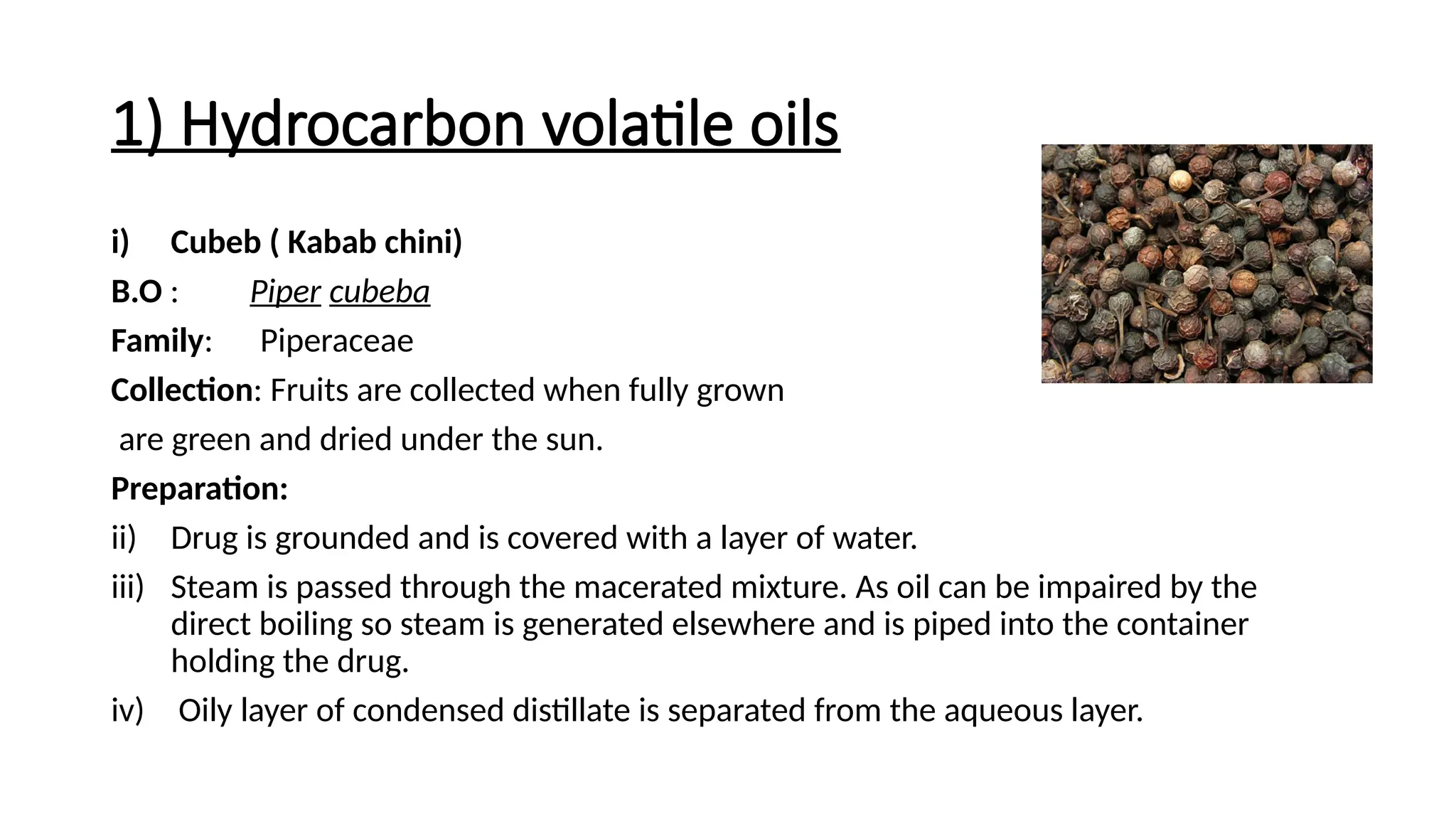 1) Hydrocarbon volatile oils

i) Cubeb ( Kabab chini)

B.O : Piper cubeba

Family: Piperaceae

Collection: Fruits are collected when fully grown are green and dried under the sun.

Preparation:

ii) Drug is grounded and is covered with a layer of water.

iii) Steam is passed through the macerated mixture. As oil can be impaired by the direct boiling so steam is generated elsewhere and is piped into the container holding the drug.

iv) Oily layer of condensed distillate is separated from the aqueous layer.